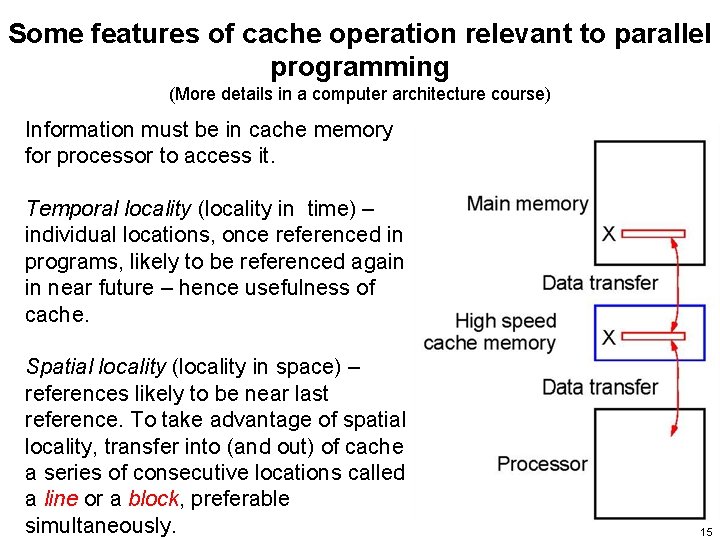 Some features of cache operation relevant to parallel programming
(More details in a computer architecture course)

Information must be in cache memory for processor to access it.

Temporal locality (locality in time) – individual locations, once referenced in programs, likely to be referenced again in near future – hence usefulness of cache.

Spatial locality (locality in space) – references likely to be near last reference. To take advantage of spatial locality, transfer into (and out) of cache a series of consecutive locations called a line or a block, preferable simultaneously.

Main memory
X
Data transfer
High speed cache memory
X
Data transfer
Processor

15